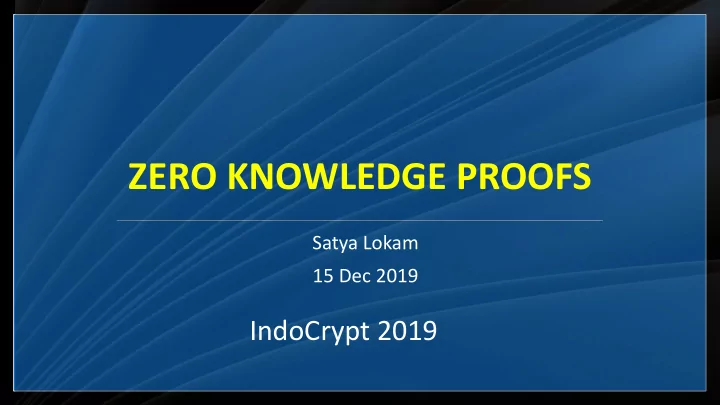 ZERO KNOWLEDGE PROOFS

Satya Lokam

15 Dec 2019

IndoCrypt 2019